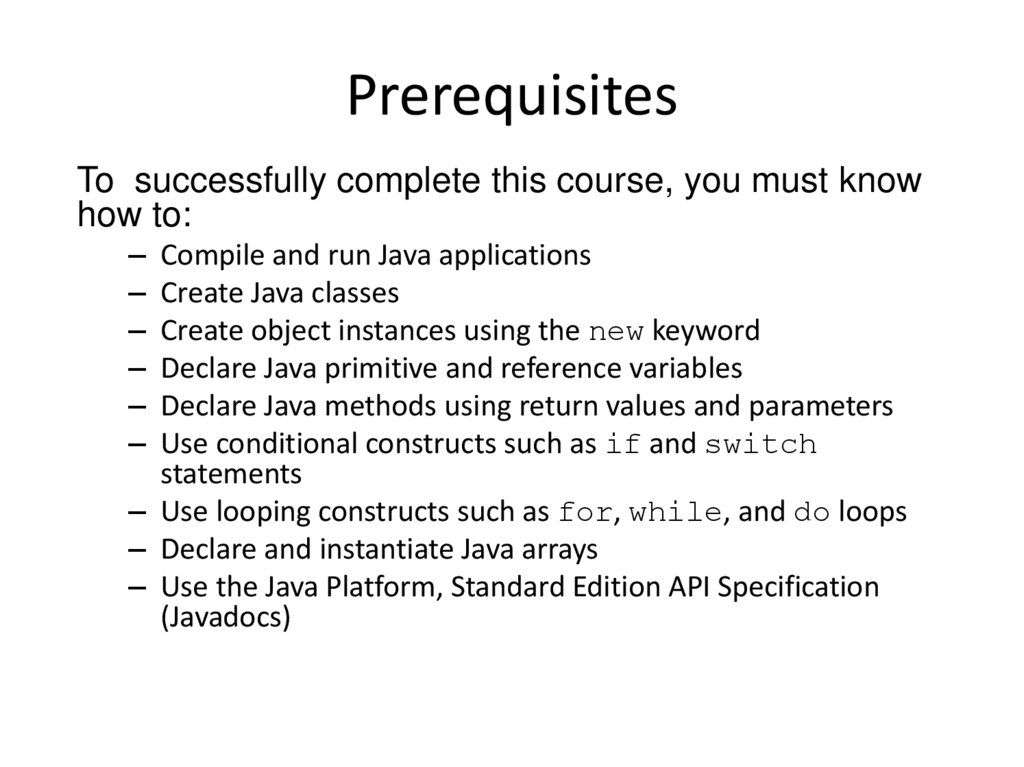 Prerequisites

To successfully complete this course, you must know how to:

– Compile and run Java applications
– Create Java classes
– Create object instances using the new keyword
– Declare Java primitive and reference variables
– Declare Java methods using return values and parameters
– Use conditional constructs such as if and switch statements
– Use looping constructs such as for, while, and do loops
– Declare and instantiate Java arrays
– Use the Java Platform, Standard Edition API Specification (Javadocs)